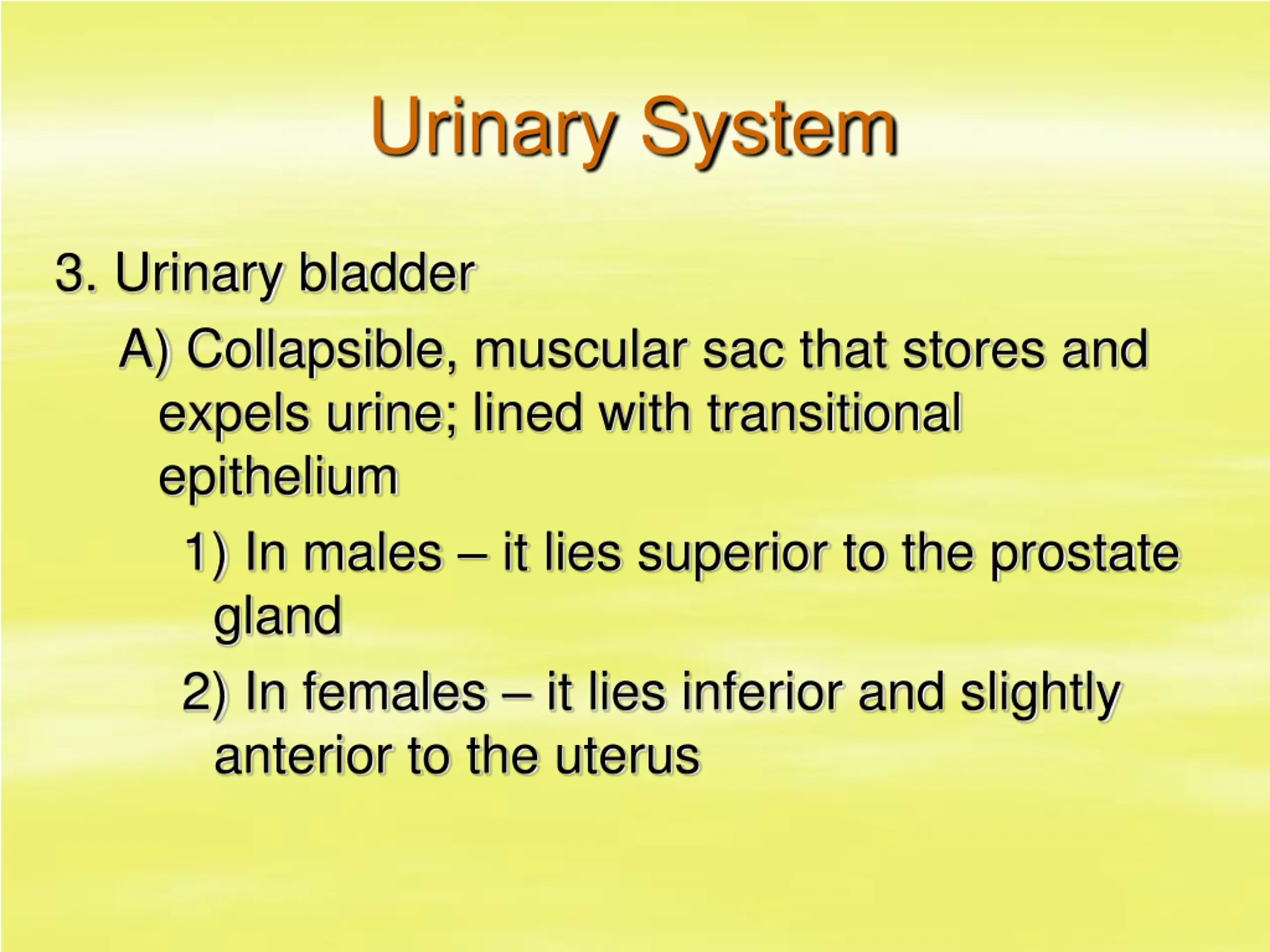 Urinary System

3. Urinary bladder

A) Collapsible, muscular sac that stores and expels urine; lined with transitional epithelium

1) In males – it lies superior to the prostate gland

2) In females – it lies inferior and slightly anterior to the uterus